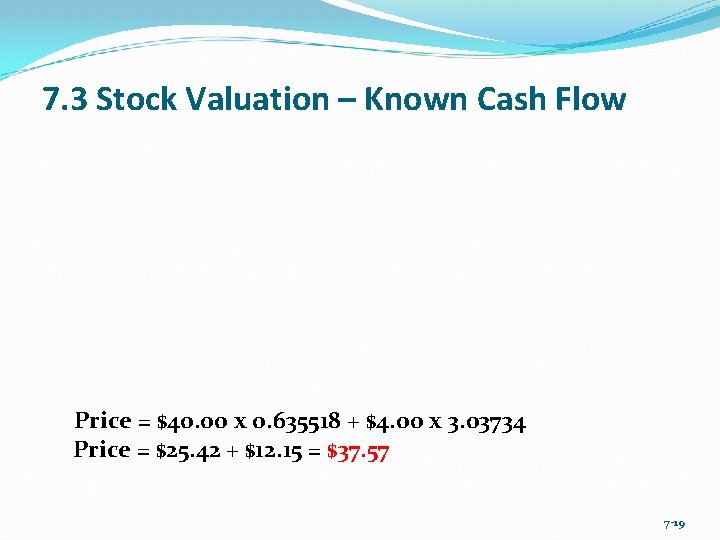 7.3 Stock Valuation – Known Cash Flow

Price = \$40.00 x 0.635518 + \$4.00 x 3.03734
Price = \$25.42 + \$12.15 = \$37.57

7-19